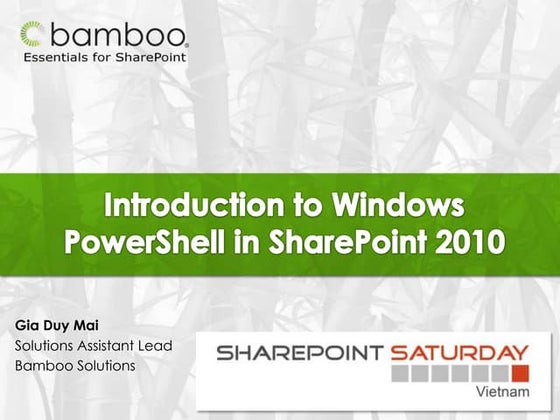 bamboo
Essentials for SharePoint

Introduction to Windows PowerShell in SharePoint 2010

Gia Duy Mai
Solutions Assistant Lead
Bamboo Solutions

SHAREPOINT SATURDAY
Vietnam